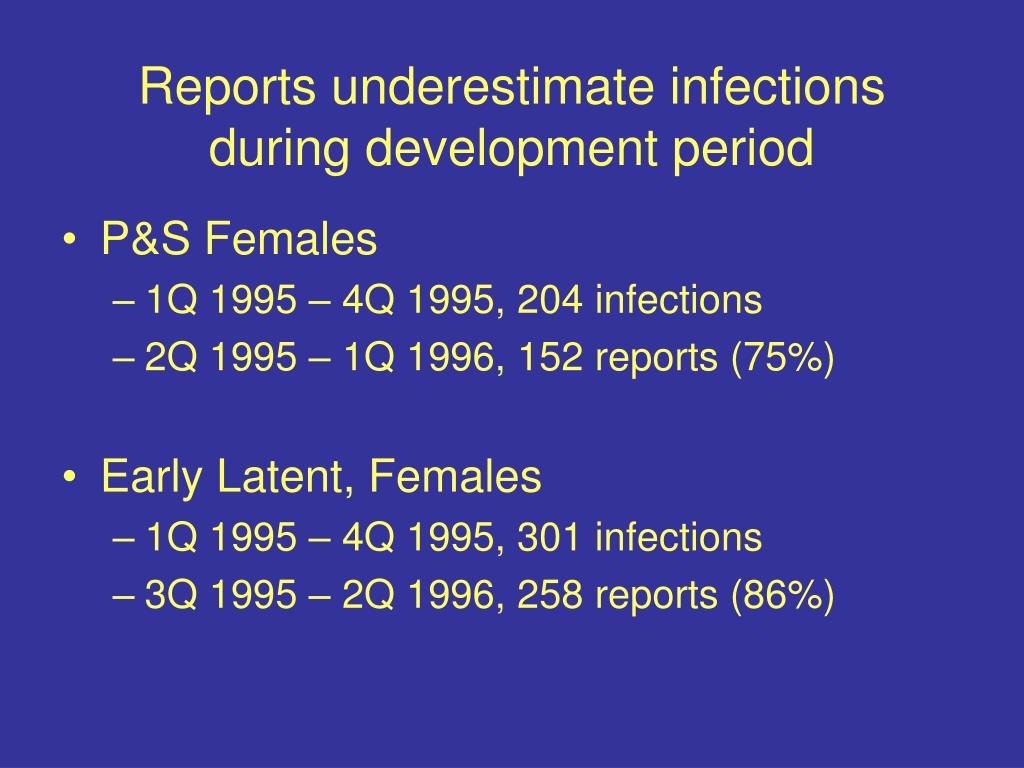 Reports underestimate infections during development period

• P&S Females
– 1Q 1995 – 4Q 1995, 204 infections
– 2Q 1995 – 1Q 1996, 152 reports (75%)

• Early Latent, Females
– 1Q 1995 – 4Q 1995, 301 infections
– 3Q 1995 – 2Q 1996, 258 reports (86%)